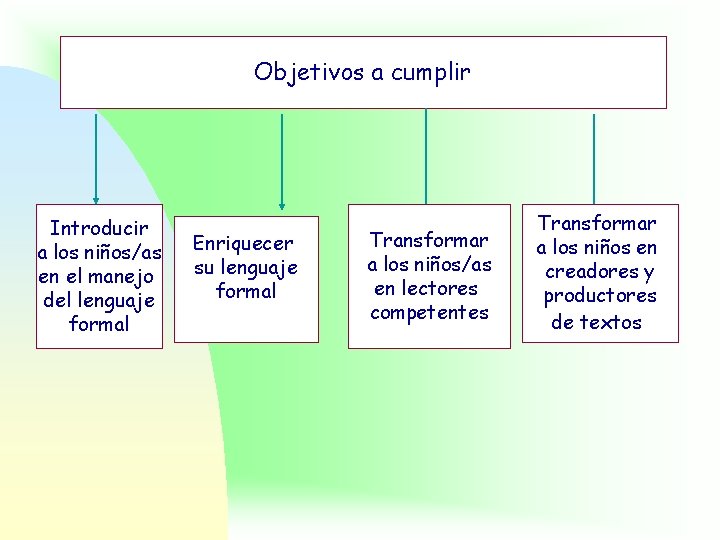 Objetivos a cumplir

Introducir a los niños/as en el manejo del lenguaje formal

Enriquecer su lenguaje formal

Transformar a los niños/as en lectores competentes

Transformar a los niños en creadores y productores de textos